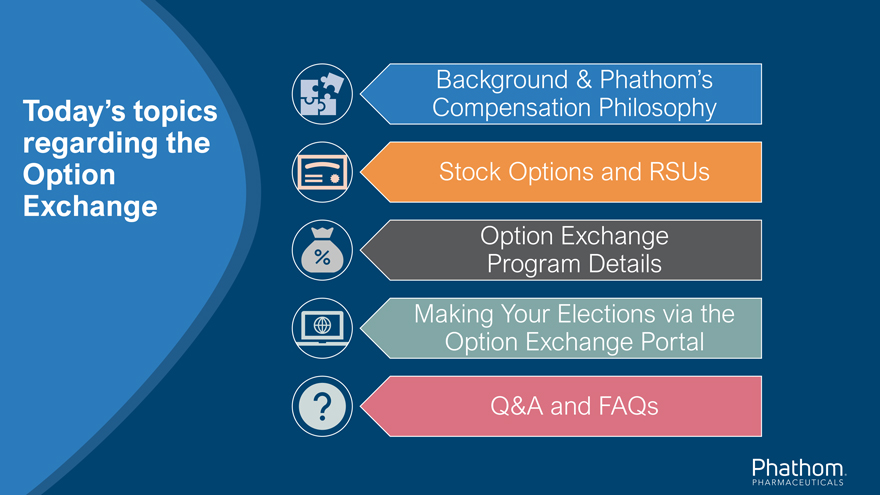 Today's topics regarding the Option Exchange

Background & Phathom's Compensation Philosophy

Stock Options and RSUs

%

Option Exchange Program Details

Making Your Elections via the Option Exchange Portal

?

Q&A and FAQs

Phathom
PHARMACEUTICALS